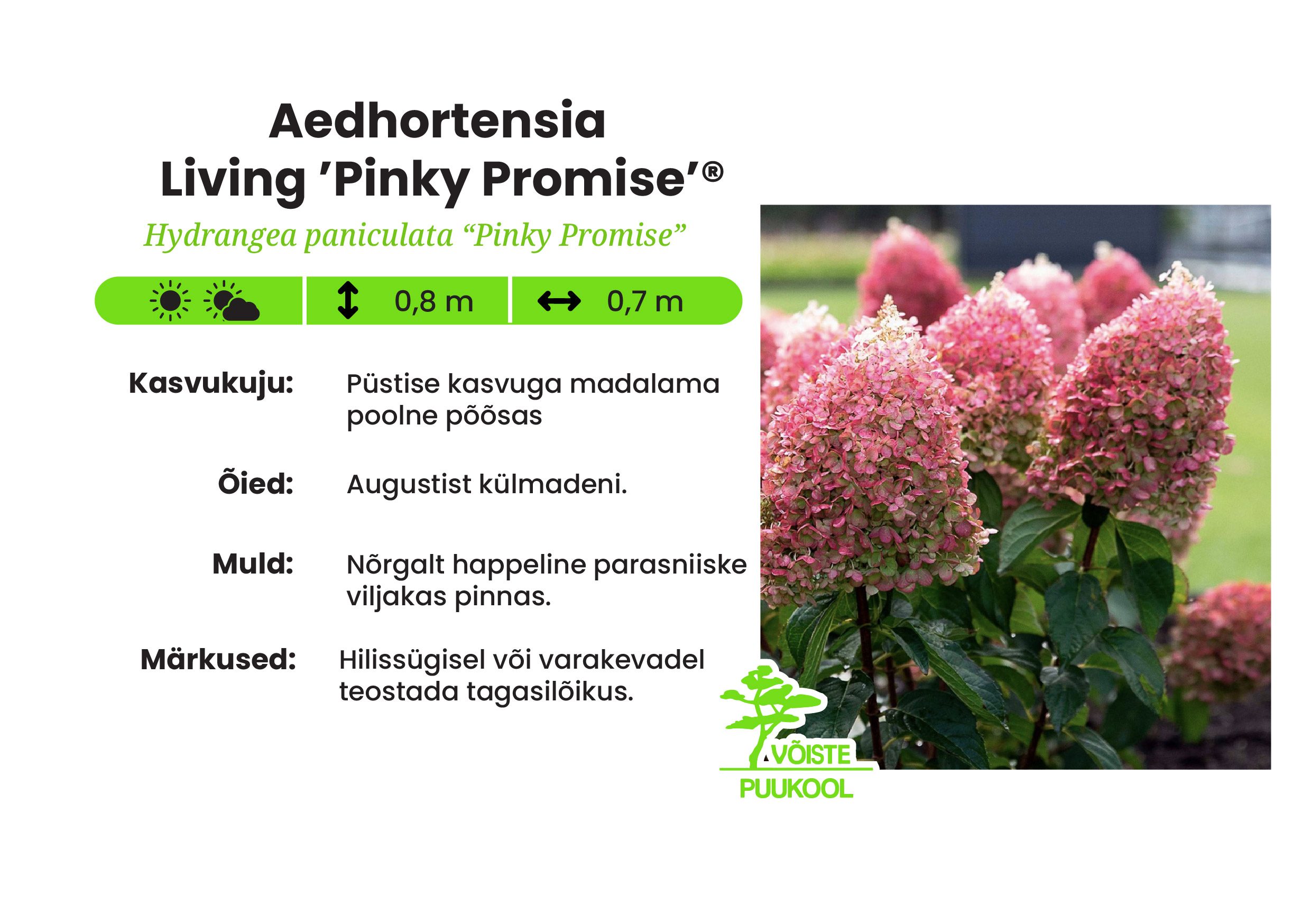 Aedhortensia
Living 'Pinky Promise'®

Hydrangea paniculata "Pinky Promise"

0,8 m
0,7 m

Kasvukuju: Püstise kasvuga madalama poolne põõsas

Õied: Augustist külmadeni.

Muld: Nõrgalt happeline parasniiske viljakas pinnas.

Märkused: Hilissügisel või varakevadel teostada tagasilõikus.

VÕISTE
PUUKOOL